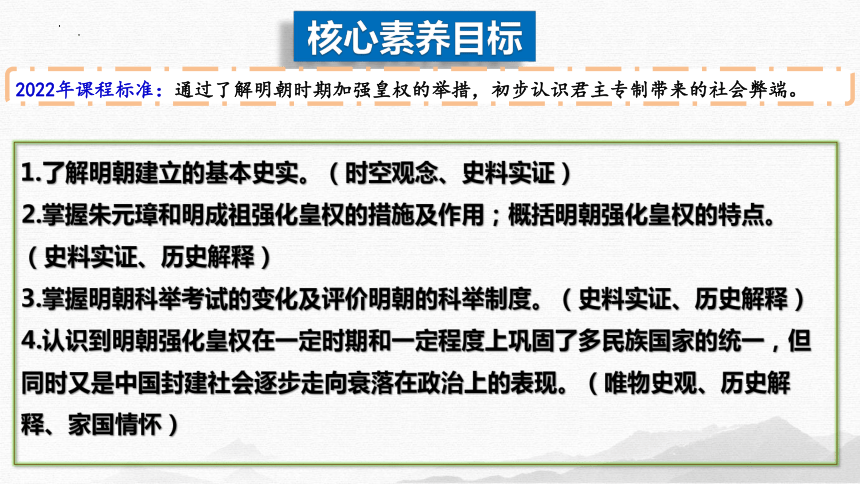 核心素养目标

2022年课程标准：通过了解明朝时期加强皇权的举措，初步认识君主专制带来的社会弊端。

1.了解明朝建立的基本史实。（时空观念、史料实证）
2.掌握朱元璋和明成祖强化皇权的措施及作用；概括明朝强化皇权的特点。（史料实证、历史解释）
3.掌握明朝科举考试的变化及评价明朝的科举制度。（史料实证、历史解释）
4.认识到明朝强化皇权在一定时期和一定程度上巩固了多民族国家的统一，但同时又是中国封建社会逐步走向衰落在政治上的表现。（唯物史观、历史解释、家国情怀）